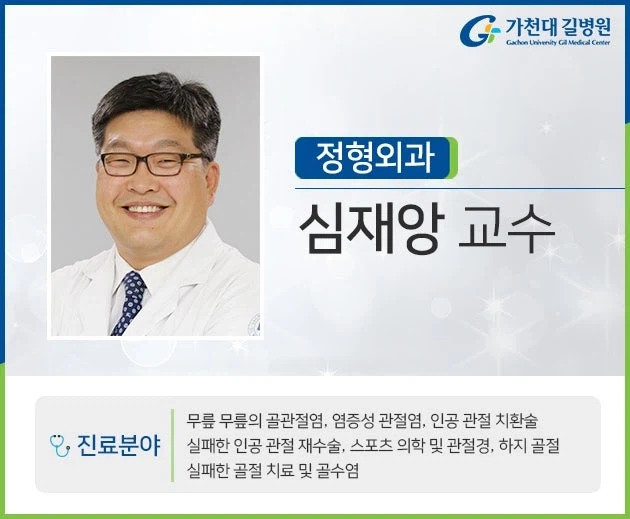 가천대 길병원
Gachon University Gil Medical Center

정형외과

심재앙 교수

진료분야

무릎 무릎의 골관절염, 염증성 관절염, 인공 관절 치환술 실패한 인공 관절 재수술, 스포츠 의학 및 관절경, 하지 골절 실패한 골절 치료 및 골수염